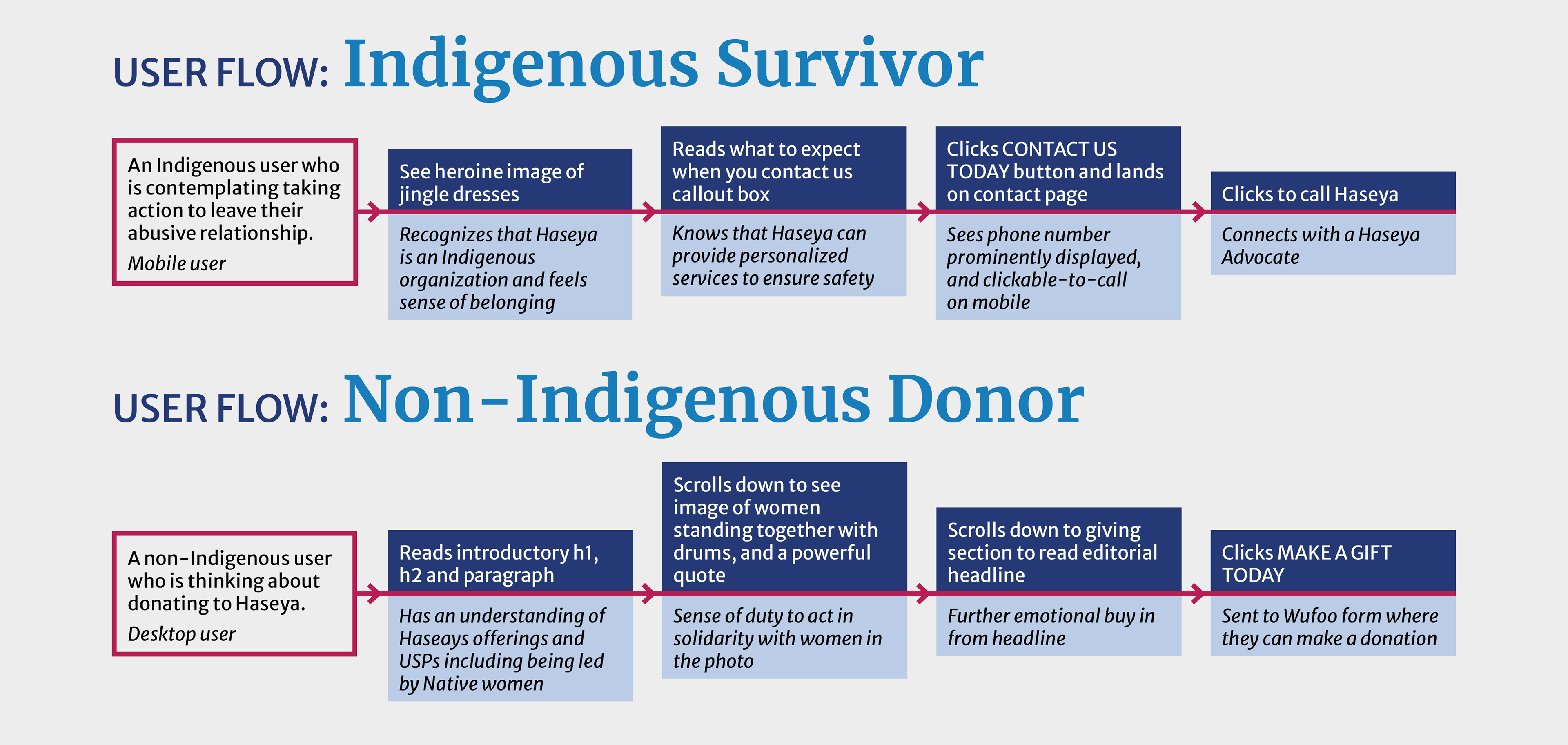 USER FLOW: Indigenous Survivor

An Indigenous user who is contemplating taking action to leave their abusive relationship.
Mobile user

See heroine image of jingle dresses

Recognizes that Haseya is an Indigenous organization and feels sense of belonging

Reads what to expect when you contact us callout box

Knows that Haseya can provide personalized services to ensure safety

Clicks CONTACT US TODAY button and lands on contact page

Sees phone number prominently displayed, and clickable-to-call on mobile

Clicks to call Haseya

Connects with a Haseya Advocate

USER FLOW: Non-Indigenous Donor

A non-Indigenous user who is thinking about donating to Haseya.
Desktop user

Reads introductory h1, h2 and paragraph

Has an understanding of Haseays offerings and USPs including being led by Native women

Scrolls down to see image of women standing together with drums, and a powerful quote

Sense of duty to act in solidarity with women in the photo

Scrolls down to giving section to read editorial headline

Further emotional buy in from headline

Clicks MAKE A GIFT TODAY

Sent to Wufoo form where they can make a donation